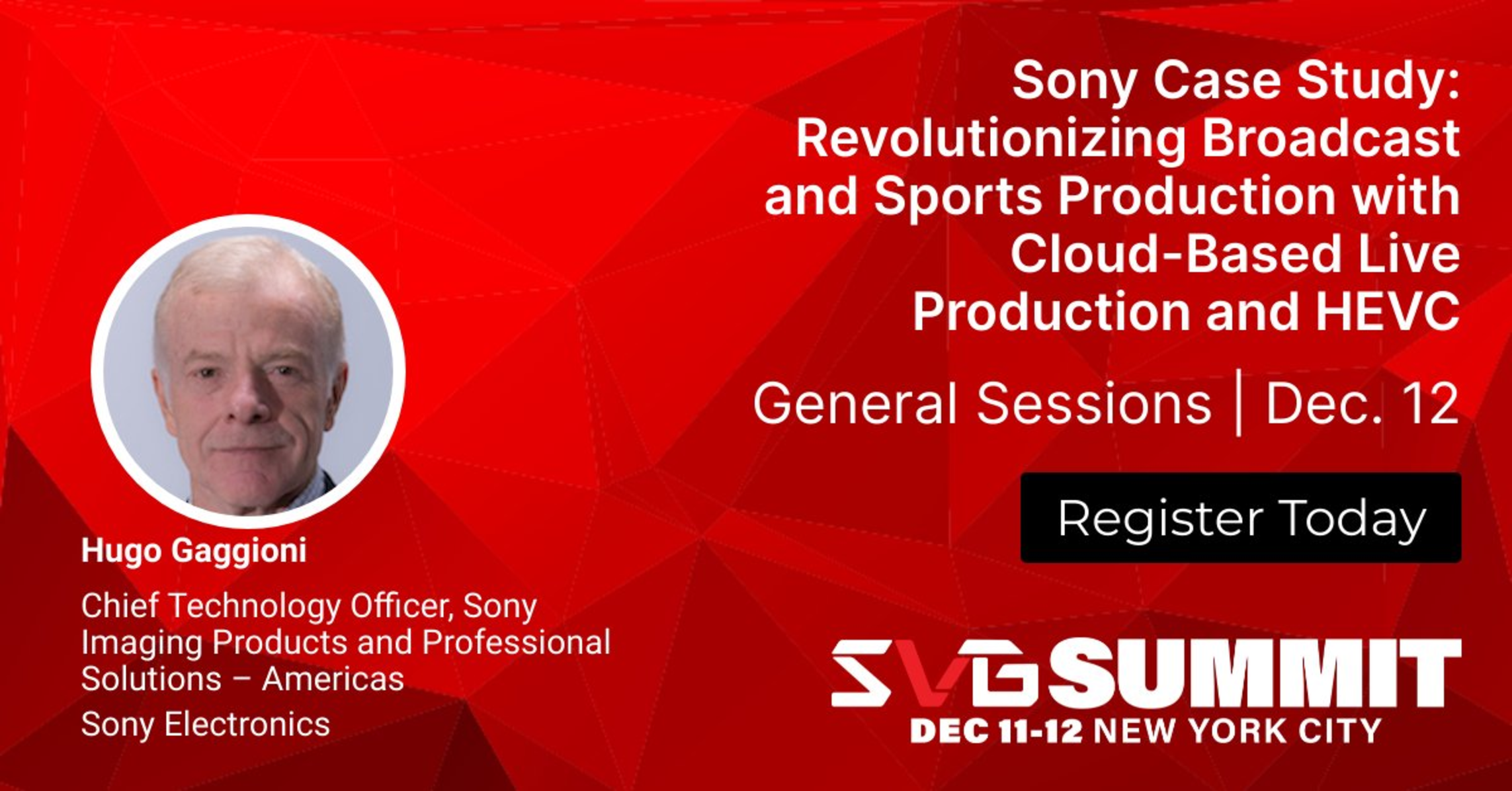 Sony Case Study: Revolutionizing Broadcast and Sports Production with Cloud-Based Live Production and HEVC

General Sessions | Dec. 12

Register Today

Hugo Gaggioni

Chief Technology Officer, Sony Imaging Products and Professional Solutions – Americas

Sony Electronics

SVG SUMMIT
DEC 11-12 NEW YORK CITY